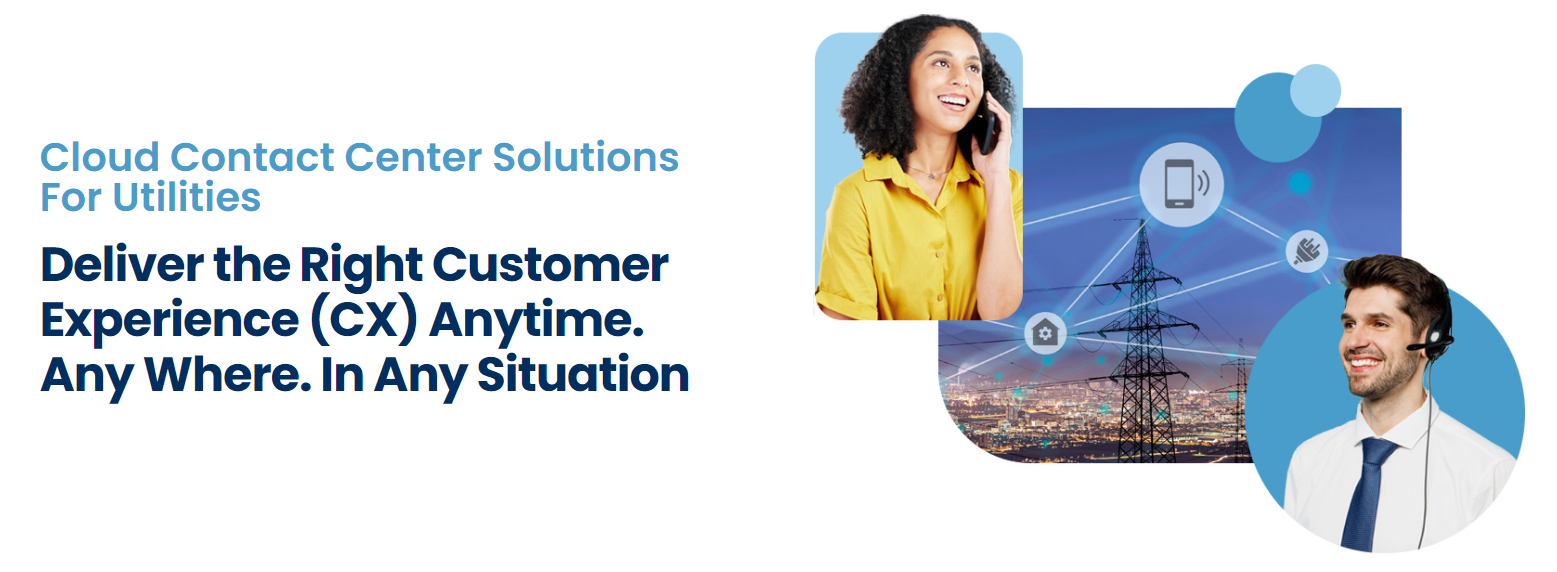 Cloud Contact Center Solutions For Utilities

Deliver the Right Customer Experience (CX) Anytime. Any Where. In Any Situation